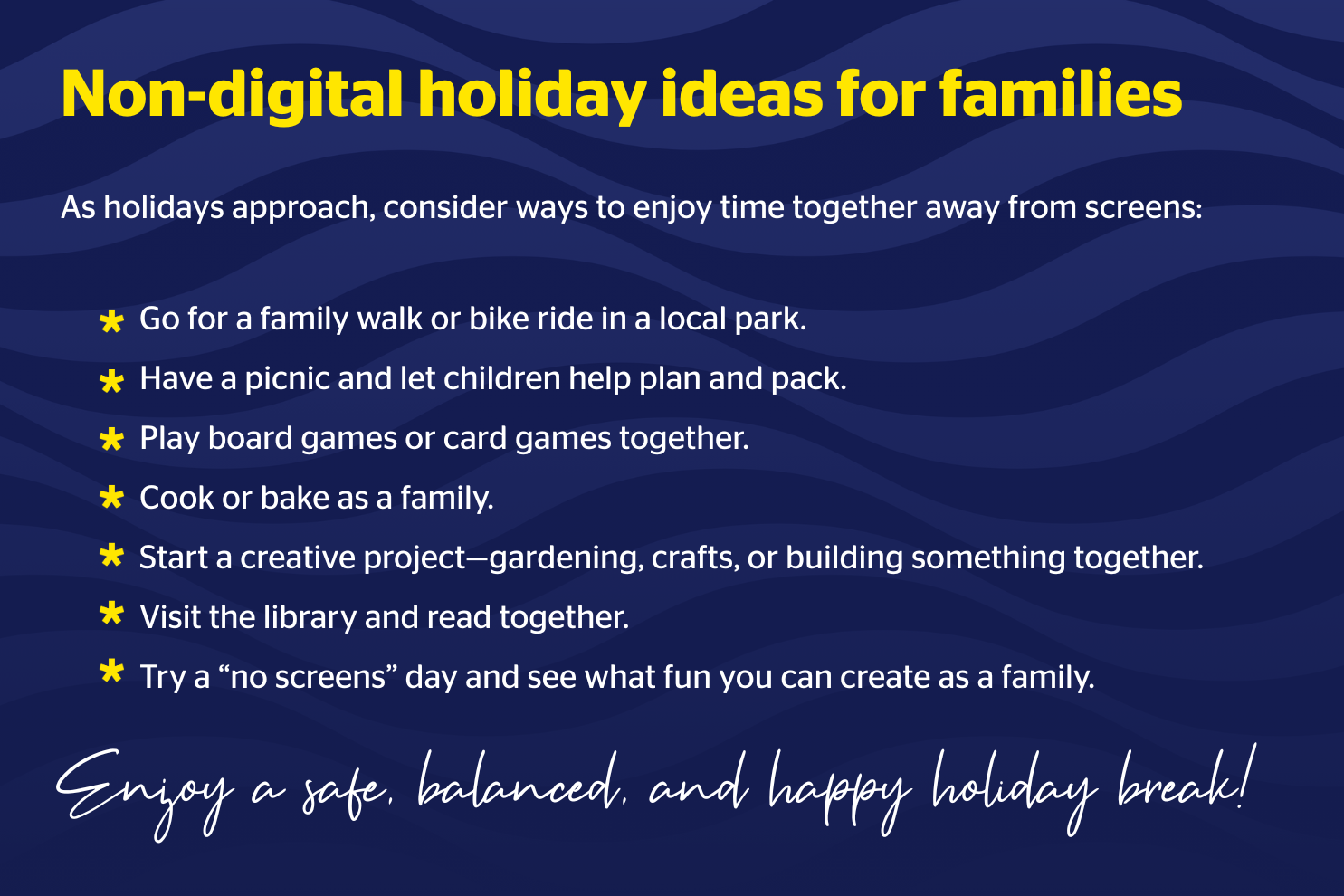 Non-digital holiday ideas for families

As holidays approach, consider ways to enjoy time together away from screens:

* Go for a family walk or bike ride in a local park.
* Have a picnic and let children help plan and pack.
* Play board games or card games together.
* Cook or bake as a family.
* Start a creative project—gardening, crafts, or building something together.
* Visit the library and read together.
* Try a “no screens” day and see what fun you can create as a family.

Enjoy a safe, balanced, and happy holiday break!